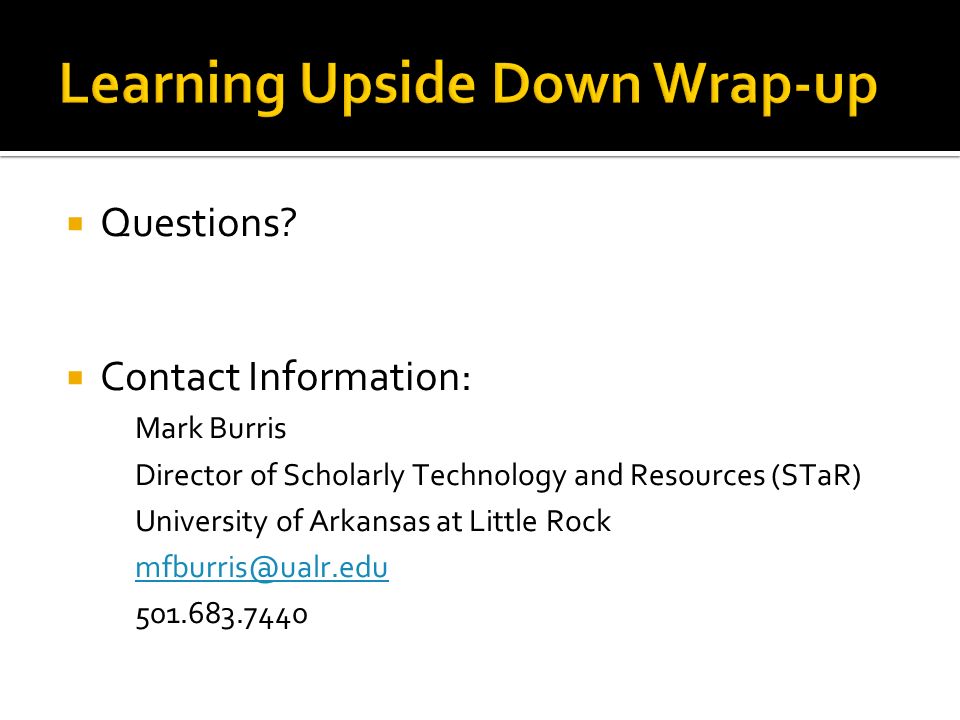 Learning Upside Down Wrap-up

Questions?

Contact Information:
Mark Burris
Director of Scholarly Technology and Resources (STaR)
University of Arkansas at Little Rock
mfburris@ualr.edu
501.683.7440